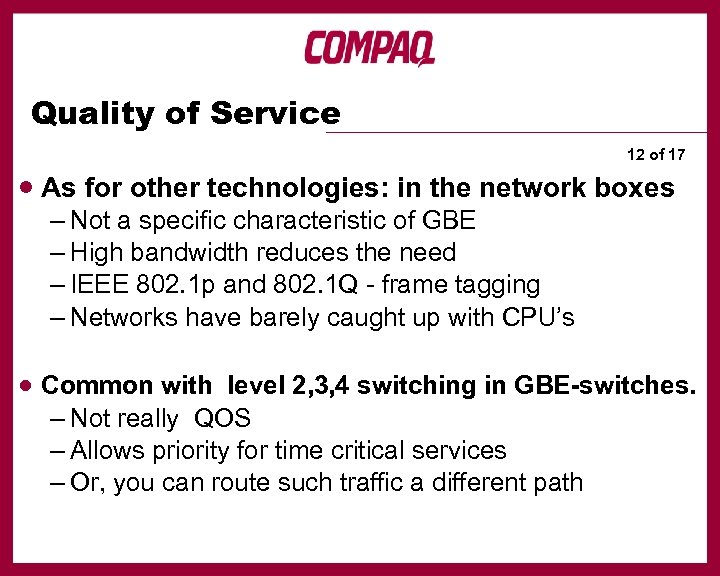 COMPAQ

Quality of Service

12 of 17

• As for other technologies: in the network boxes
– Not a specific characteristic of GBE
– High bandwidth reduces the need
– IEEE 802.1p and 802.1Q - frame tagging
– Networks have barely caught up with CPU's

• Common with level 2,3,4 switching in GBE-switches.
– Not really QOS
– Allows priority for time critical services
– Or, you can route such traffic a different path